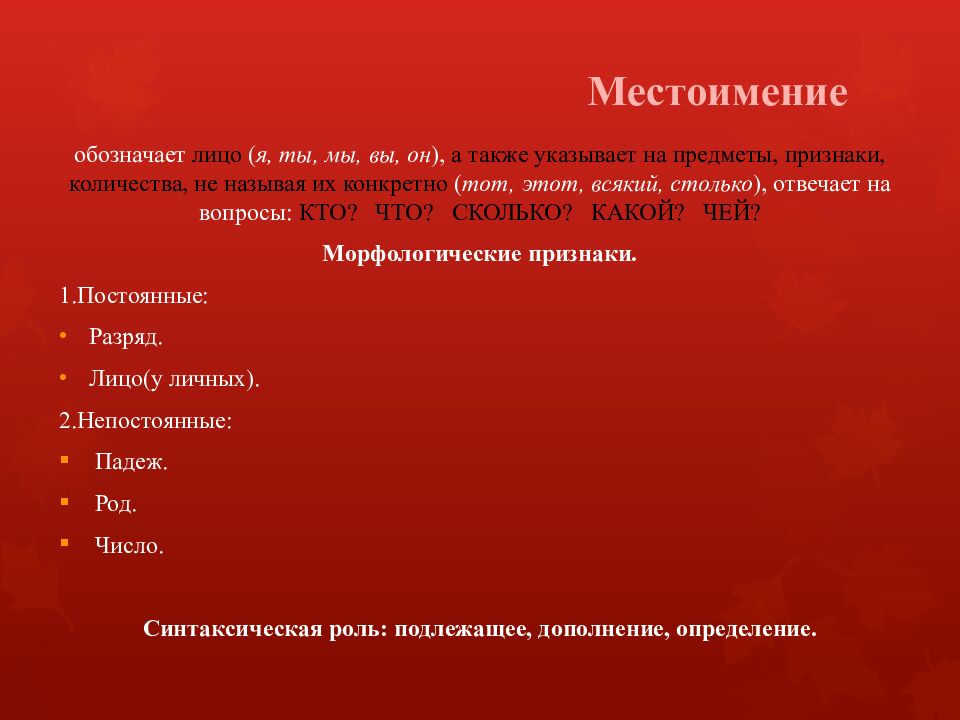 Местоимение

обозначает лицо (я, ты, мы, вы, он), а также указывает на предметы, признаки, количества, не называя их конкретно (тот, этот, всякий, столько), отвечает на вопросы: КТО? ЧТО? СКОЛЬКО? КАКОЙ? ЧЕЙ?

Морфологические признаки.

1.Постоянные:

• Разряд.

• Лицо(у личных).

2.Непостоянные:

▪ Падеж.

▪ Род.

▪ Число.

Синтаксическая роль: подлежащее, дополнение, определение.